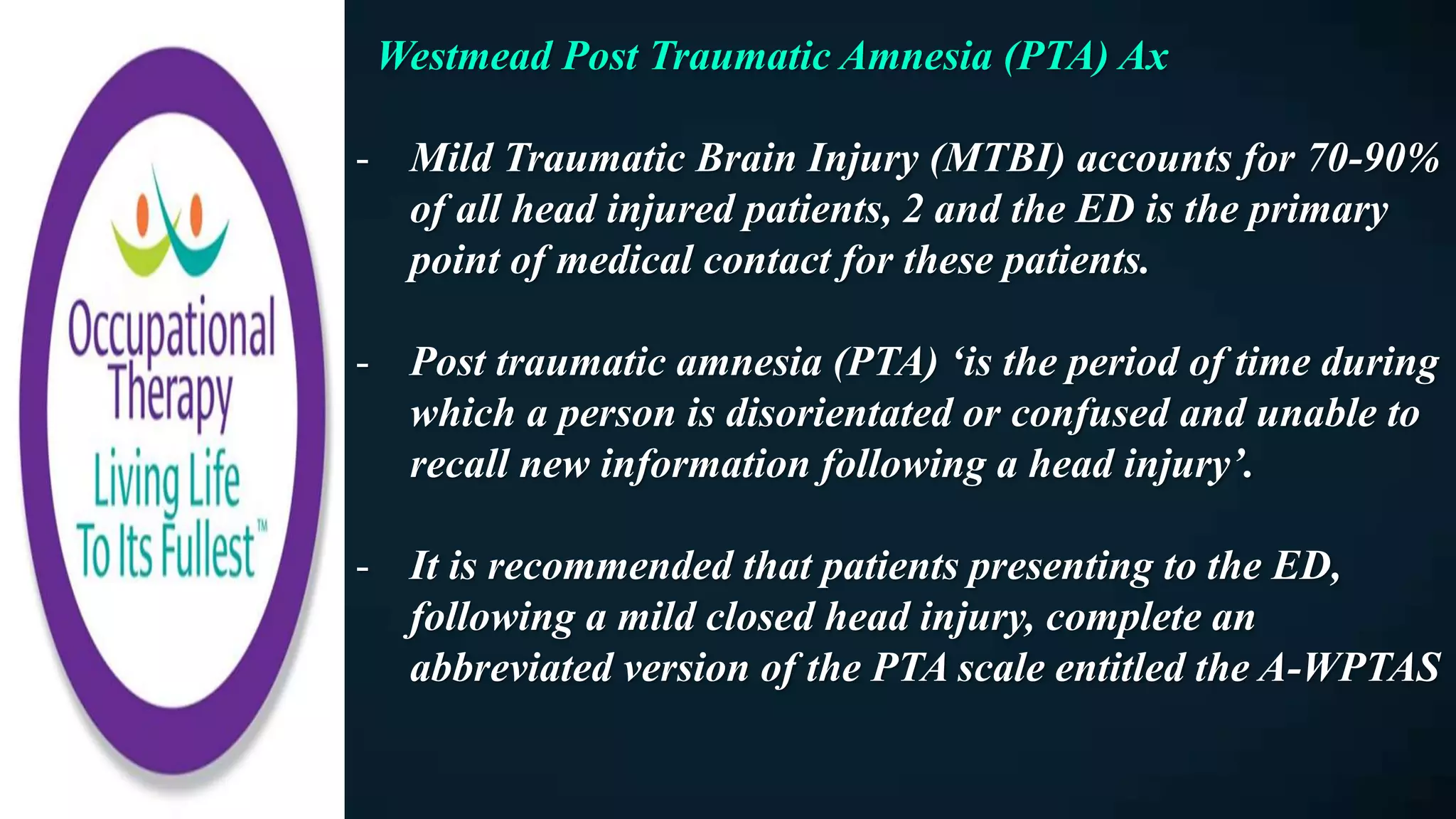 Occupational Therapy
Living Life To Its Fullest™

Westmead Post Traumatic Amnesia (PTA) Ax

- Mild Traumatic Brain Injury (MTBI) accounts for 70-90% of all head injured patients, 2 and the ED is the primary point of medical contact for these patients.

- Post traumatic amnesia (PTA) ‘is the period of time during which a person is disorientated or confused and unable to recall new information following a head injury’.

- It is recommended that patients presenting to the ED, following a mild closed head injury, complete an abbreviated version of the PTA scale entitled the A-WPTAS